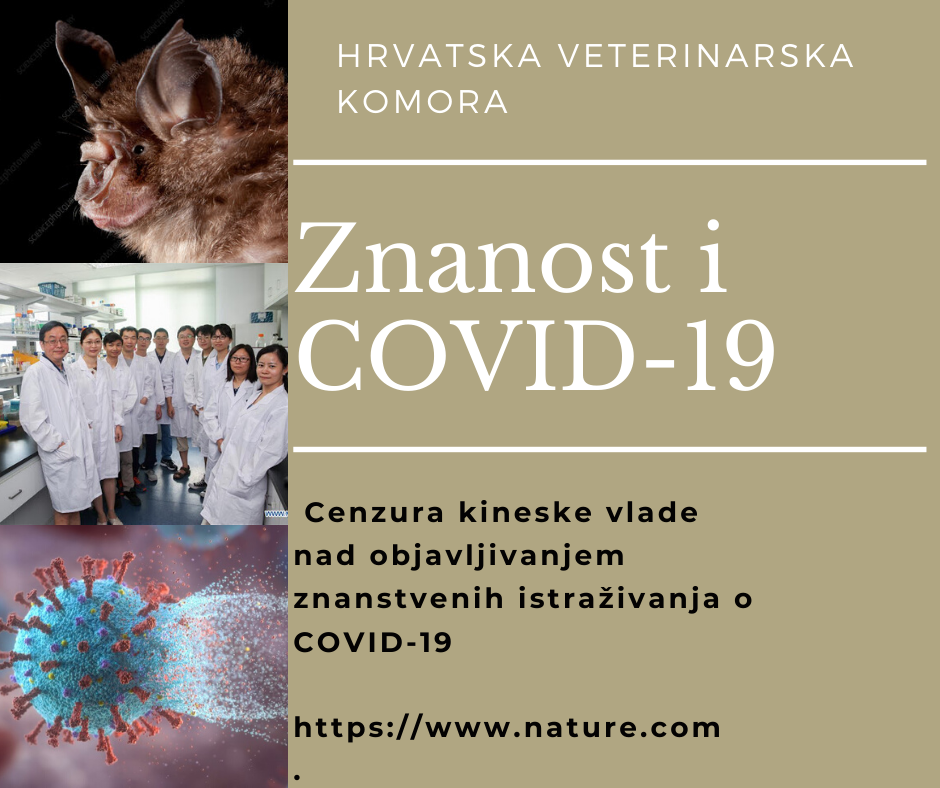 HRVATSKA VETERINARSKA KOMORA

Znanost i COVID-19

Cenzura kineske vlade nad objavljivanjem znanstvenih istraživanja o COVID-19

https://www.nature.com
.